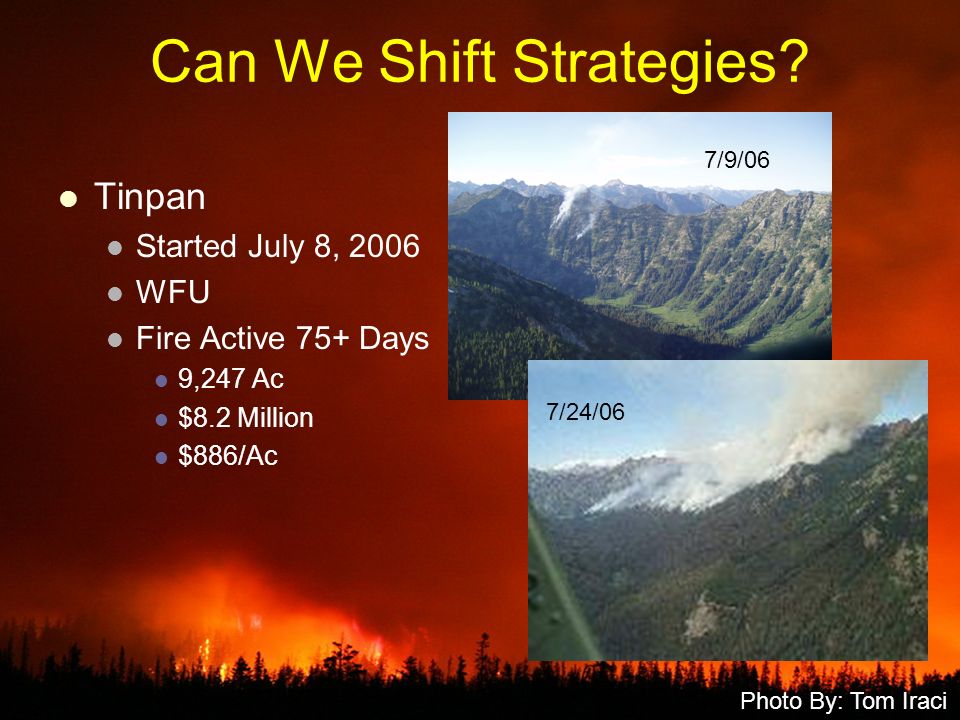 Can We Shift Strategies?

- Tinpan
  - Started July 8, 2006
  - WFU
  - Fire Active 75+ Days
    - 9,247 Ac
    - \$8.2 Million
    - \$886/Ac

7/9/06

7/24/06

Photo By: Tom Iraci